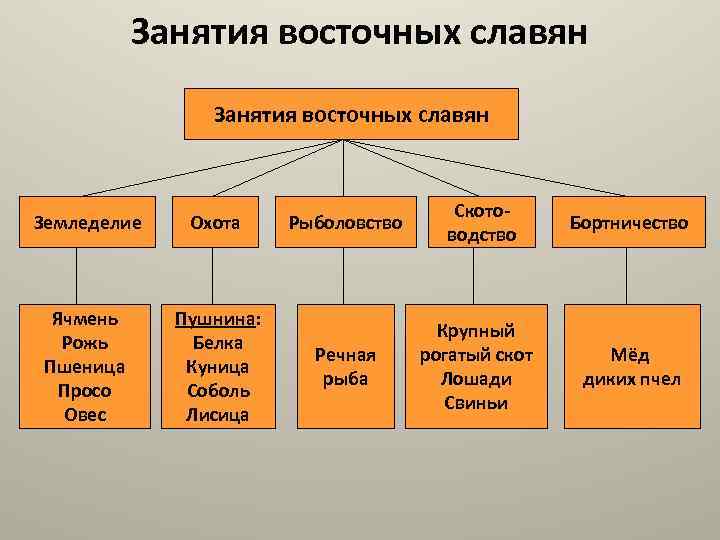 Занятия восточных славян

Занятия восточных славян

Земледелие

Охота

Рыболовство

Скотоводство

Бортничество

Ячмень
Рожь
Пшеница
Просо
Овес

Пушнина:
Белка
Куница
Соболь
Лисица

Речная рыба

Крупный рогатый скот
Лошади
Свиньи

Мёд диких пчел